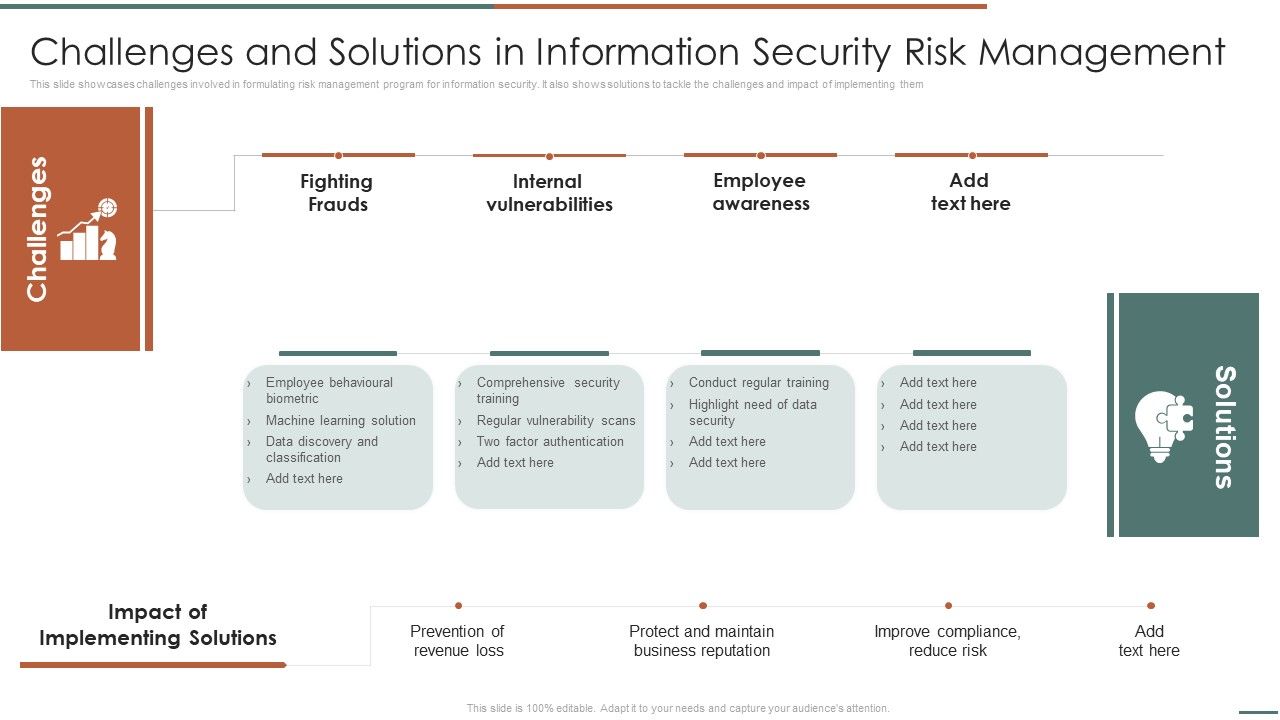 Challenges and Solutions in Information Security Risk Management

This slide showcases challenges involved in formulating risk management program for information security. It also shows solutions to tackle the challenges and impact of implementing them

Challenges

Fighting Frauds

Internal vulnerabilities

Employee awareness

Add text here

› Employee behavioural biometric
› Machine learning solution
› Data discovery and classification
› Add text here

› Comprehensive security training
› Regular vulnerability scans
› Two factor authentication
› Add text here

› Conduct regular training
› Highlight need of data security
› Add text here
› Add text here

› Add text here
› Add text here
› Add text here
› Add text here

Solutions

Impact of Implementing Solutions

Prevention of revenue loss

Protect and maintain business reputation

Improve compliance, reduce risk

Add text here

This slide is 100% editable. Adapt it to your needs and capture your audience's attention.